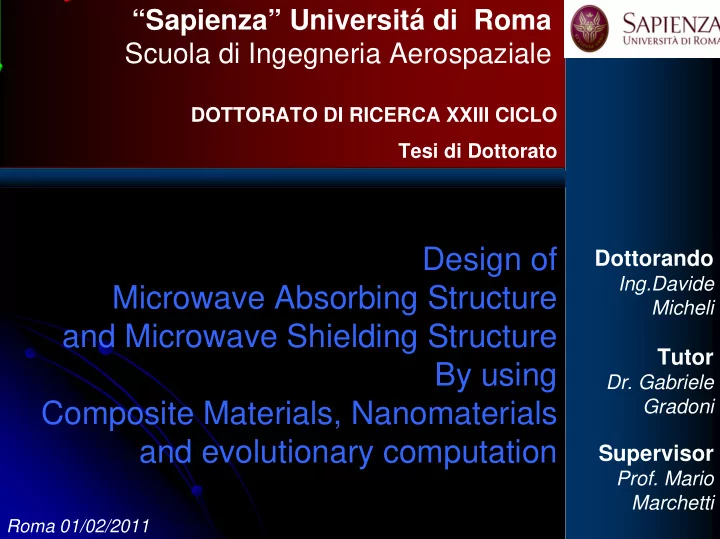 “Sapienza” Universitá di Roma
Scuola di Ingegneria Aerospaziale

SAPIENZA
UNIVERSITÀ DI ROMA

DOTTORATO DI RICERCA XXIII CICLO

Tesi di Dottorato

Design of
Microwave Absorbing Structure
and Microwave Shielding Structure
By using
Composite Materials, Nanomaterials
and evolutionary computation

Dottorando
Ing.Davide Micheli

Tutor
Dr. Gabriele Gradoni

Supervisor
Prof. Mario Marchetti

Roma 01/02/2011